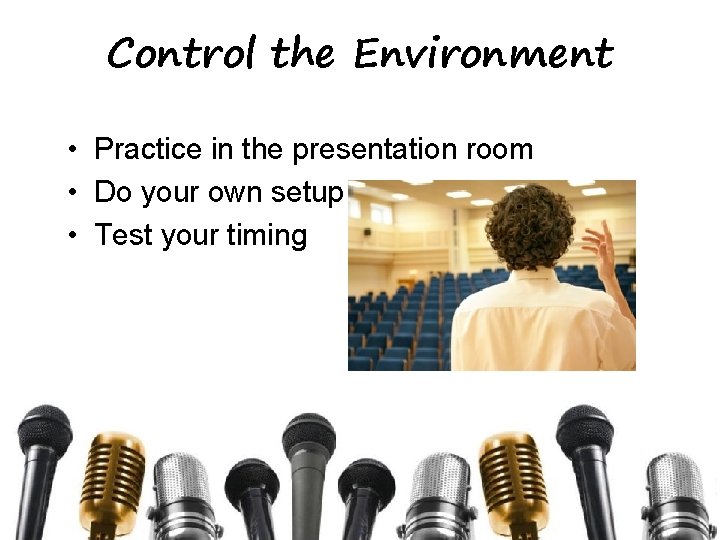 Control the Environment

• Practice in the presentation room
• Do your own setup
• Test your timing